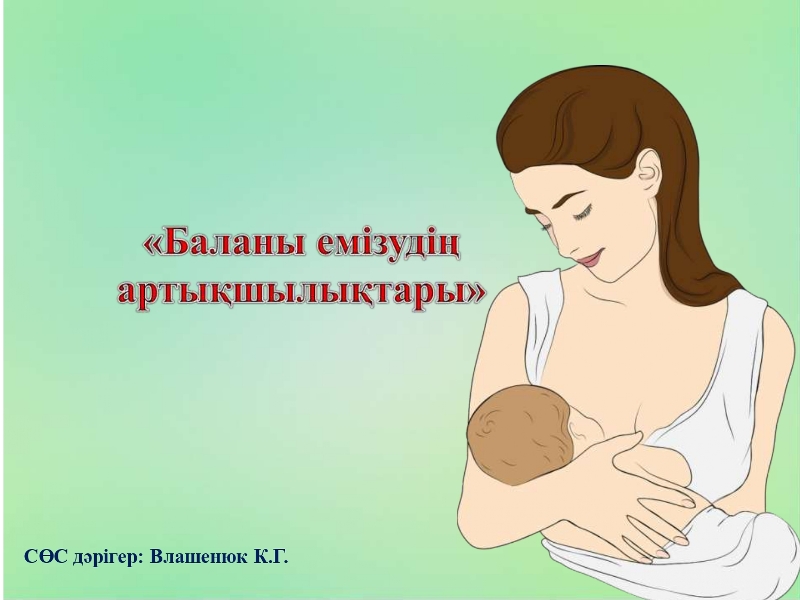 «Баланы емізудің артықшылықтары»

СӨС дәрігер: Влашенюк К.Г.